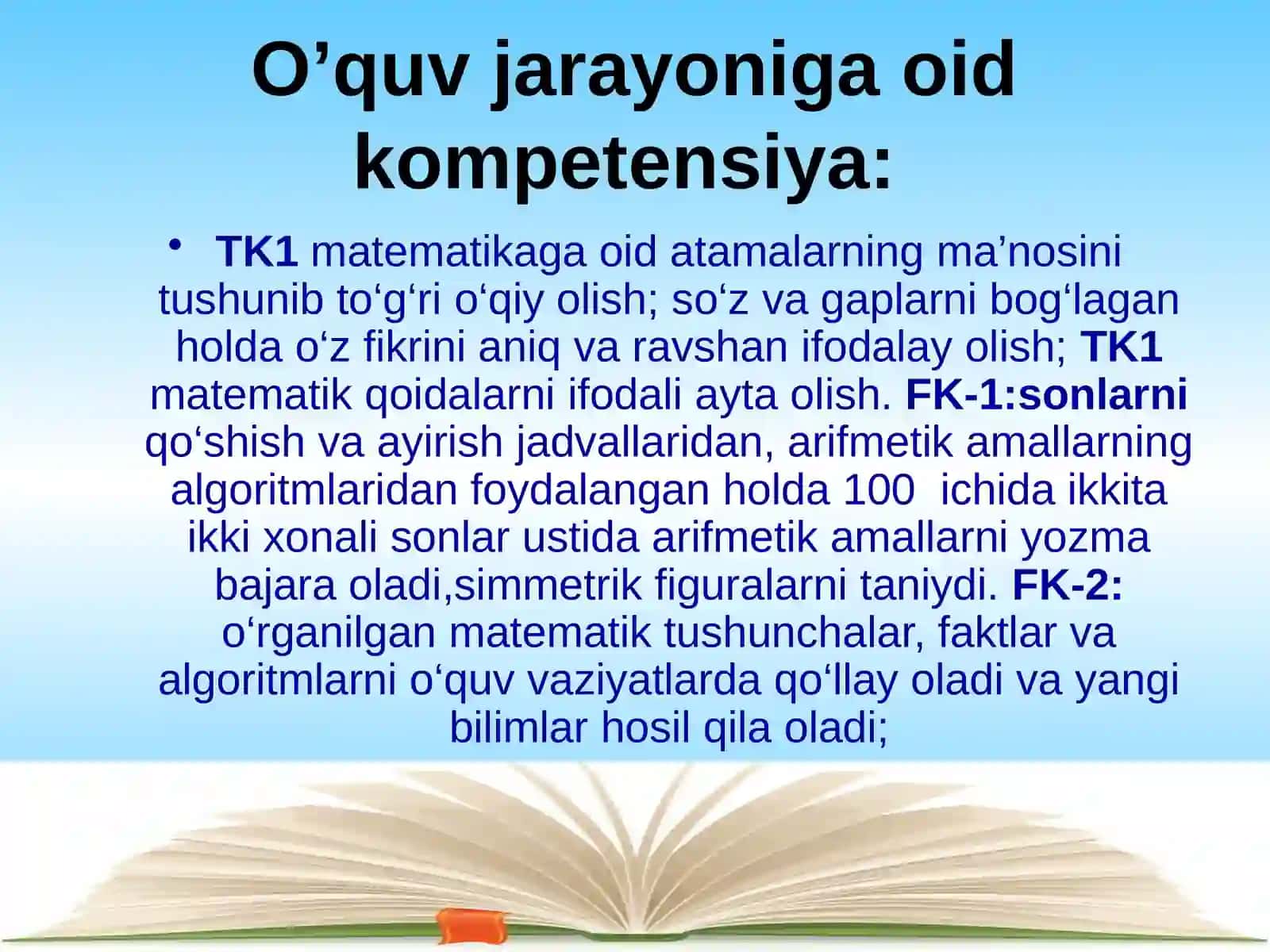 O’quv jarayoniga oid kompetensiya:

• TK1 matematikaga oid atamalarning ma’nosini tushunib to‘g‘ri o‘qiy olish; so‘z va gaplarni bog‘lagan holda o‘z fikrini aniq va ravshan ifodalay olish; TK1 matematik qoidalarni ifodali ayta olish. FK-1:sonlarni qo‘shish va ayirish jadvallaridan, arifmetik amallarning algoritmlaridan foydalangan holda 100 ichida ikkita ikki xonali sonlar ustida arifmetik amallarni yozma bajara oladi,simmetrik figuralarni taniydi. FK-2: o‘rganilgan matematik tushunchalar, faktlar va algoritmlarni o‘quv vaziyatlarda qo‘llay oladi va yangi bilimlar hosil qila oladi;